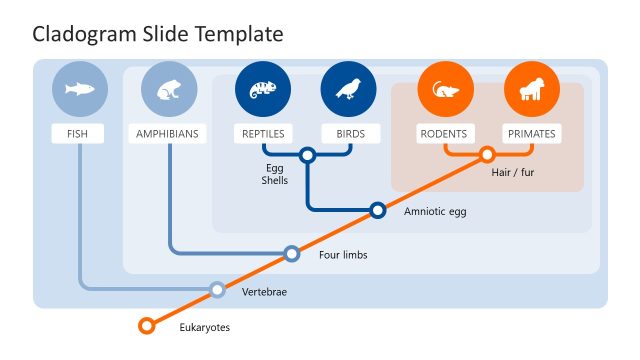 Cladogram Slide Template

FISH

AMPHIBIANS

REPTILES

BIRDS

RODENTS

PRIMATES

Egg Shells

Hair / fur

Amniotic egg

Four limbs

Vertebrae

Eukaryotes